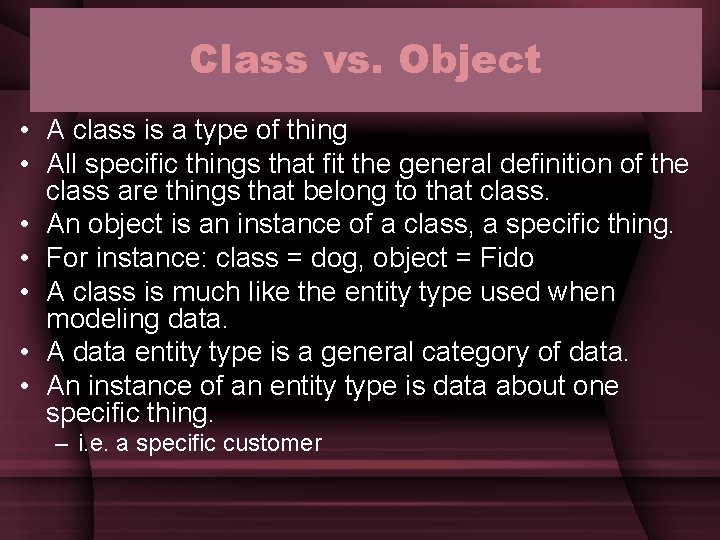 Class vs. Object

• A class is a type of thing
• All specific things that fit the general definition of the class are things that belong to that class.
• An object is an instance of a class, a specific thing.
• For instance: class = dog, object = Fido
• A class is much like the entity type used when modeling data.
• A data entity type is a general category of data.
• An instance of an entity type is data about one specific thing.
– i.e. a specific customer